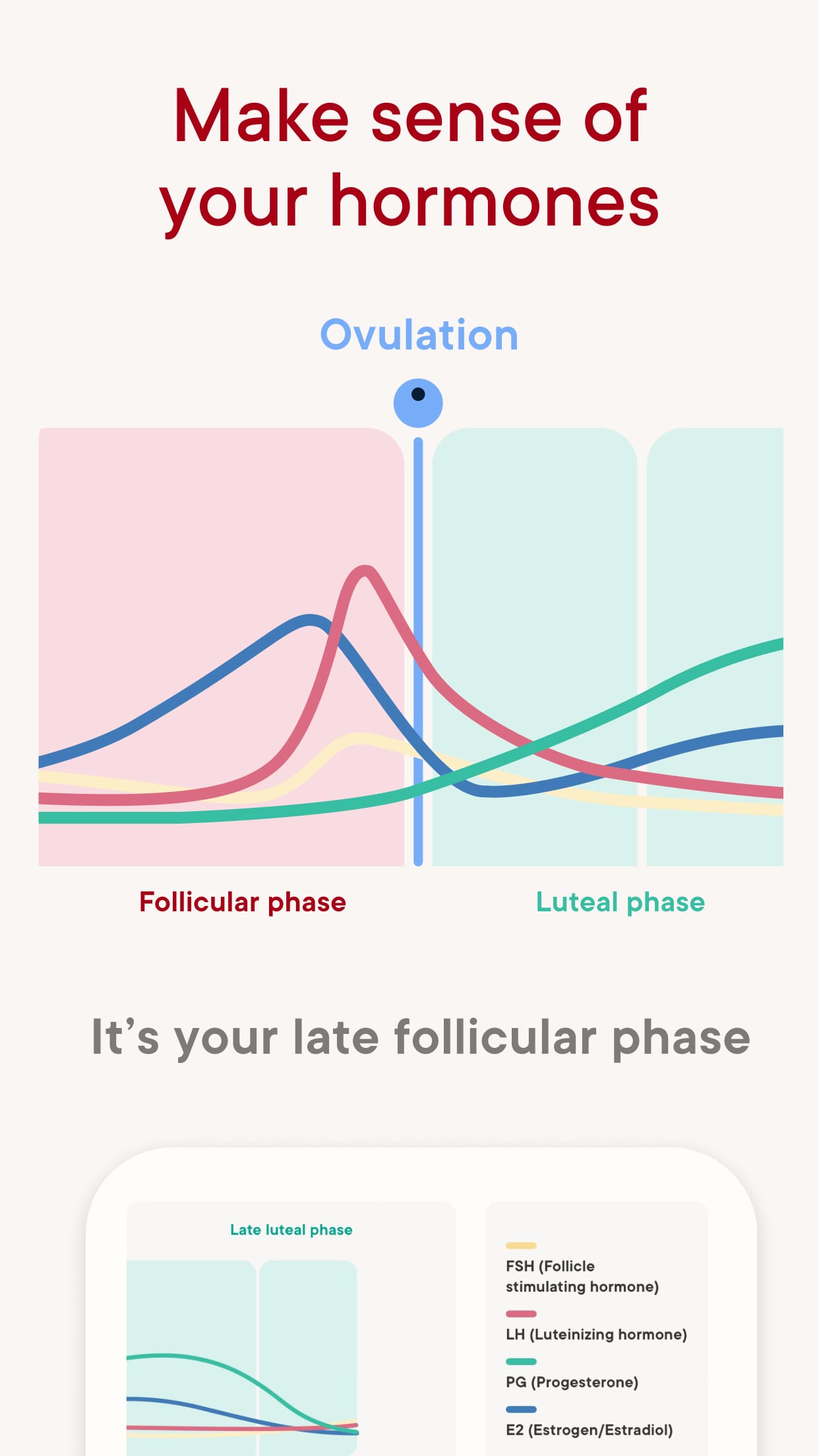 Make sense of your hormones

Ovulation

Follicular phase

Luteal phase

It’s your late follicular phase

Late luteal phase

FSH (Follicle stimulating hormone)

LH (Luteinizing hormone)

PG (Progesterone)

E2 (Estrogen/Estradiol)